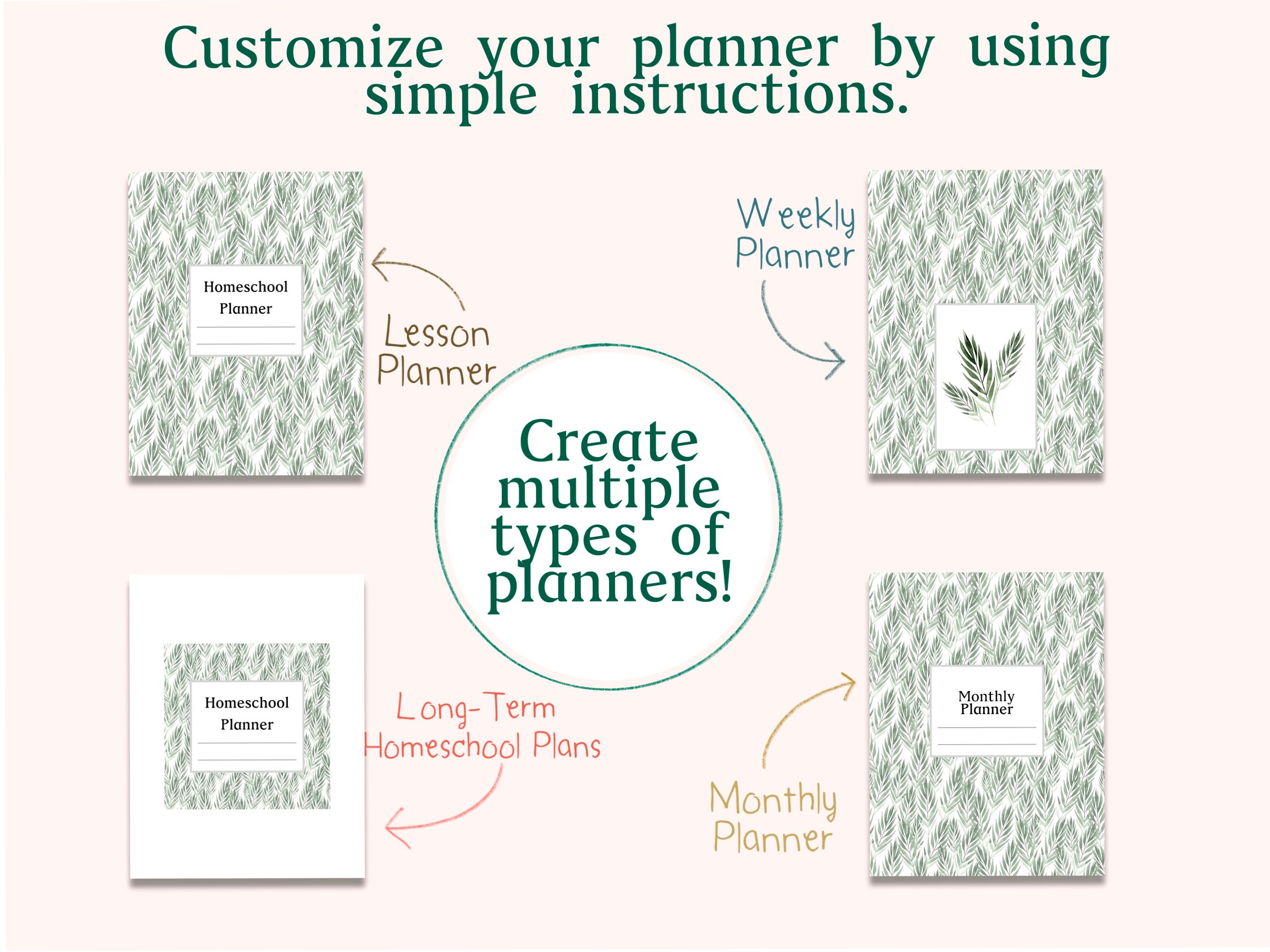 Customize your planner by using simple instructions.

Homeschool Planner

Lesson Planner

Weekly Planner

Create multiple types of planners!

Homeschool Planner

Long-Term Homeschool Plans

Monthly Planner

Monthly Planner